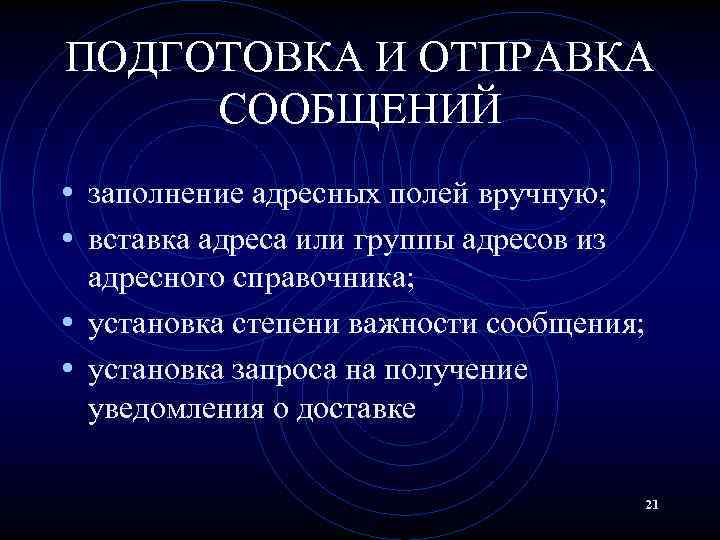 ПОДГОТОВКА И ОТПРАВКА СООБЩЕНИЙ

• заполнение адресных полей вручную;
• вставка адреса или группы адресов из адресного справочника;
• установка степени важности сообщения;
• установка запроса на получение уведомления о доставке

21